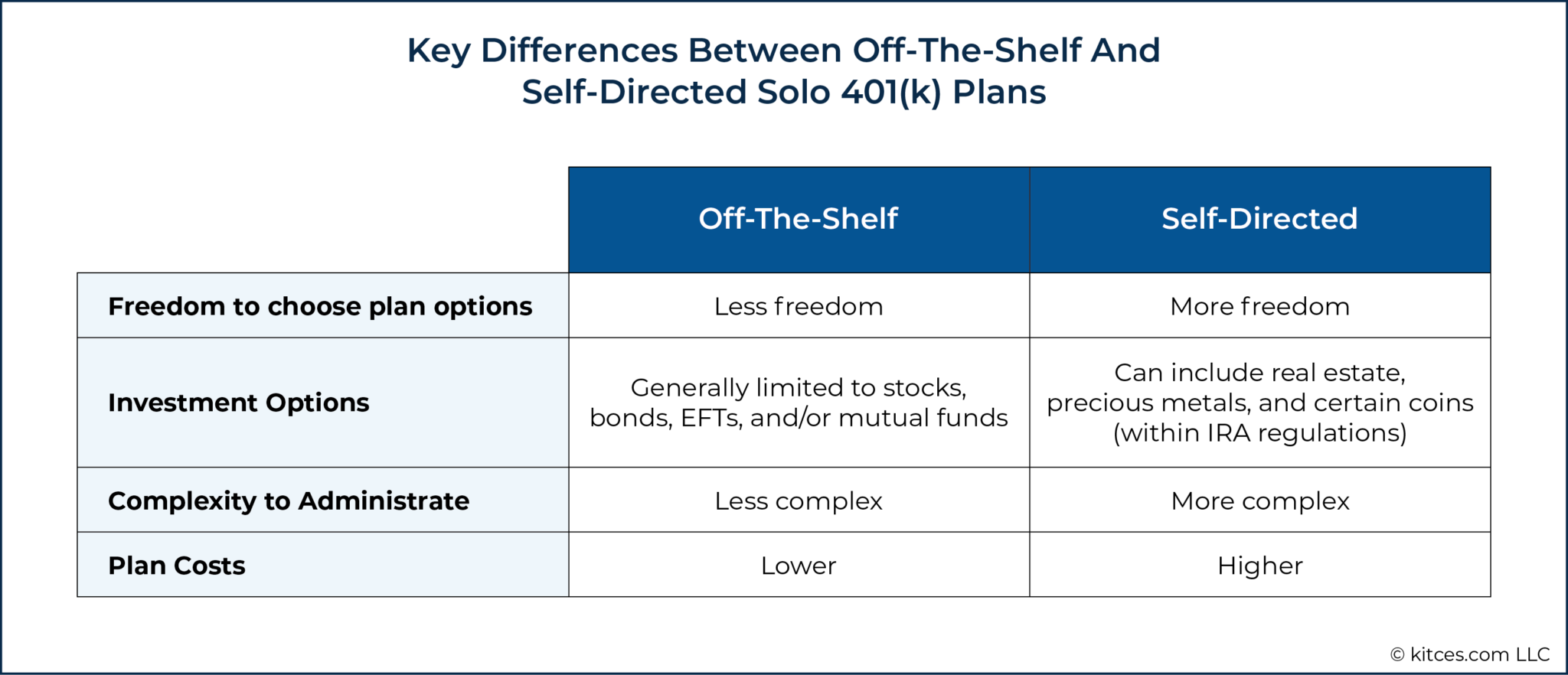 Key Differences Between Off-The-Shelf And Self-Directed Solo 401(k) Plans

| | Off-The-Shelf | Self-Directed |
|---|---|---|
| Freedom to choose plan options | Less freedom | More freedom |
| Investment Options | Generally limited to stocks, bonds, EFTs, and/or mutual funds | Can include real estate, precious metals, and certain coins (within IRA regulations) |
| Complexity to Administrate | Less complex | More complex |
| Plan Costs | Lower | Higher |

© kitces.com LLC